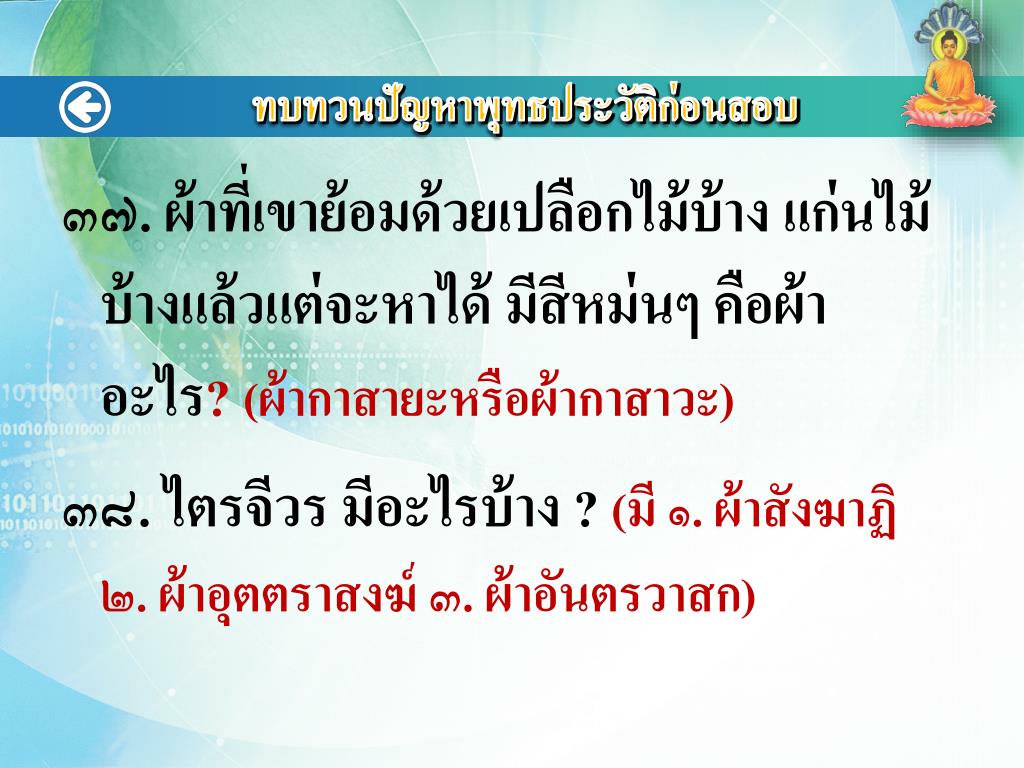 ทบทวนปัญหาพุทธประวัติก่อนสอบ

๓๗. ผ้าที่เขาย้อมด้วยเปลือกไม้บ้าง แก่นไม้บ้างแล้วแต่จะหาได้ มีสีหม่นๆ คือผ้าอะไร? (ผ้ากาสายะหรือผ้ากาสาวะ)

๓๘. ไตรจีวร มีอะไรบ้าง ? (มี ๑. ผ้าสังฆาฏิ ๒. ผ้าอุตตราสงฆ์ ๓. ผ้าอันตรวาสก)